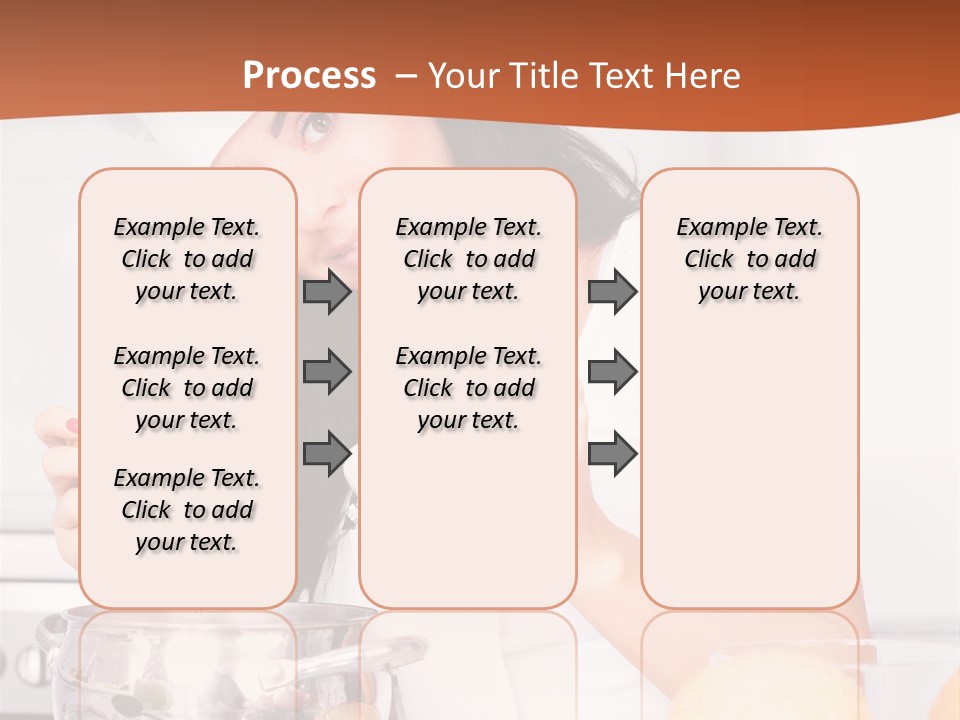 Process – Your Title Text Here

Example Text. Click to add your text.

Example Text. Click to add your text.

Example Text. Click to add your text.

Example Text. Click to add your text.

Example Text. Click to add your text.

Example Text. Click to add your text.